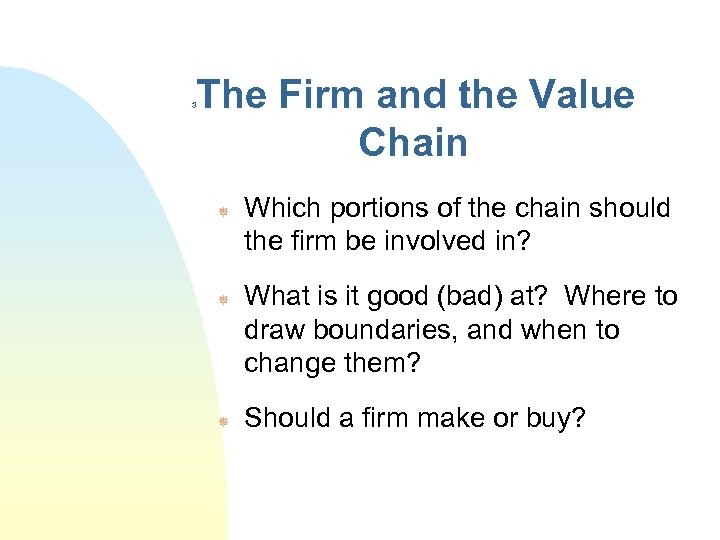 3

The Firm and the Value Chain

Which portions of the chain should the firm be involved in?

What is it good (bad) at?  Where to draw boundaries, and when to change them?

Should a firm make or buy?